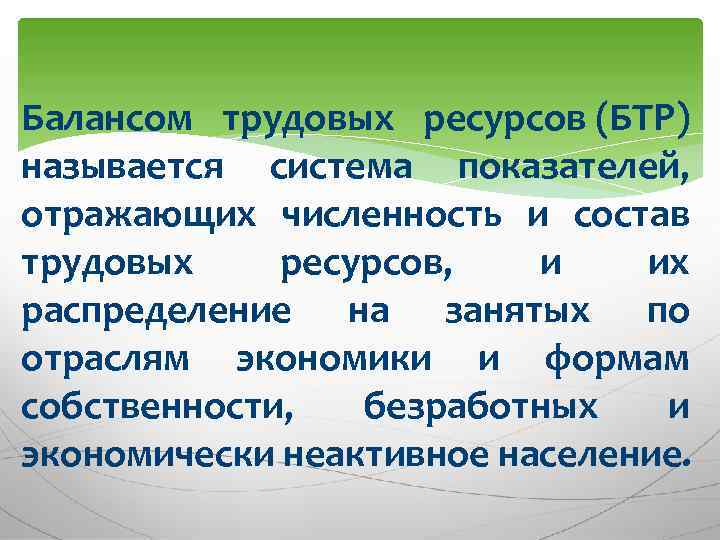 Балансом трудовых ресурсов (БТР) называется система показателей, отражающих численность и состав трудовых ресурсов, и их распределение на занятых по отраслям экономики и формам собственности, безработных и экономически неактивное население.